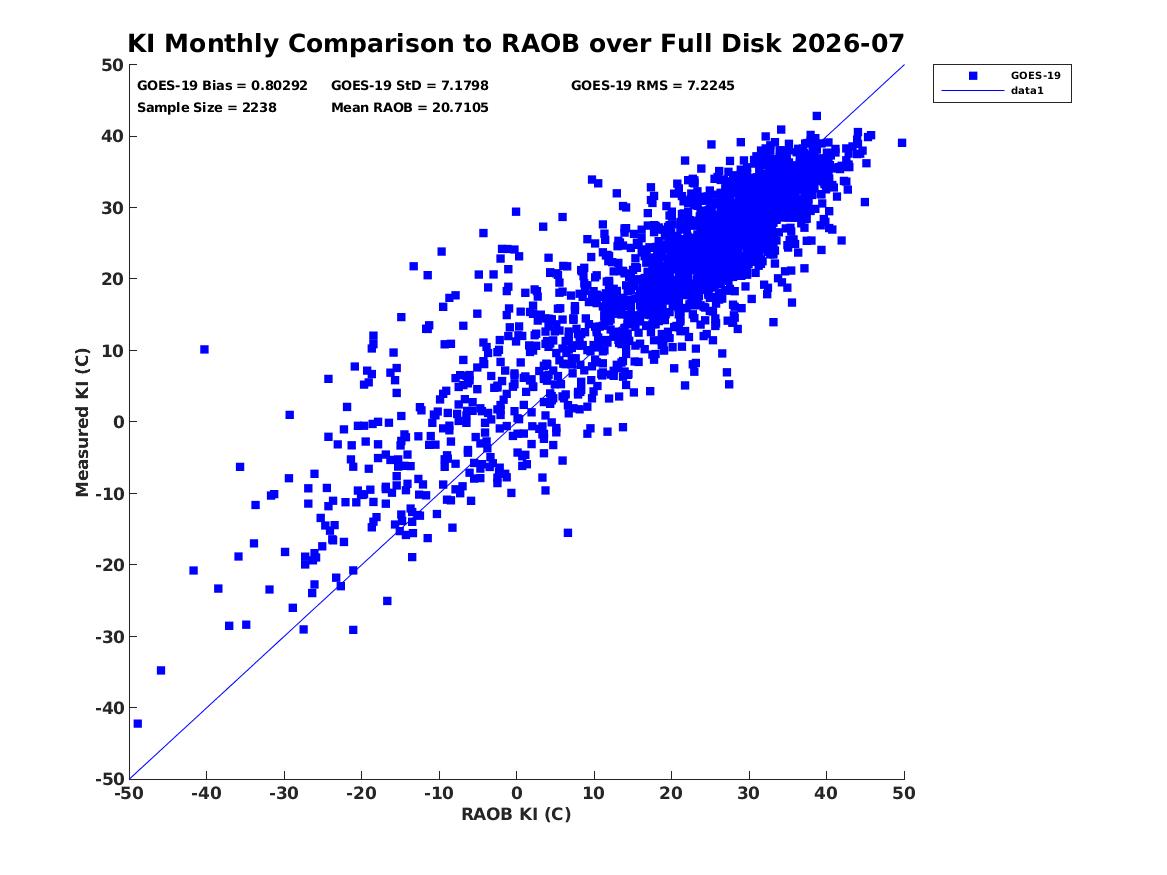 KI Monthly Comparison to RAOB over Full Disk 2026-07

GOES-19 Bias = 0.80292 GOES-19 StD = 7.1798 GOES-19 RMS = 7.2245
Sample Size = 2238 Mean RAOB = 20.7105

GOES-19
data1

Measured KI (C)

50
40
30
20
10
0
-10
-20
-30
-40
-50

-50 -40 -30 -20 -10 0 10 20 30 40 50

RAOB KI (C)